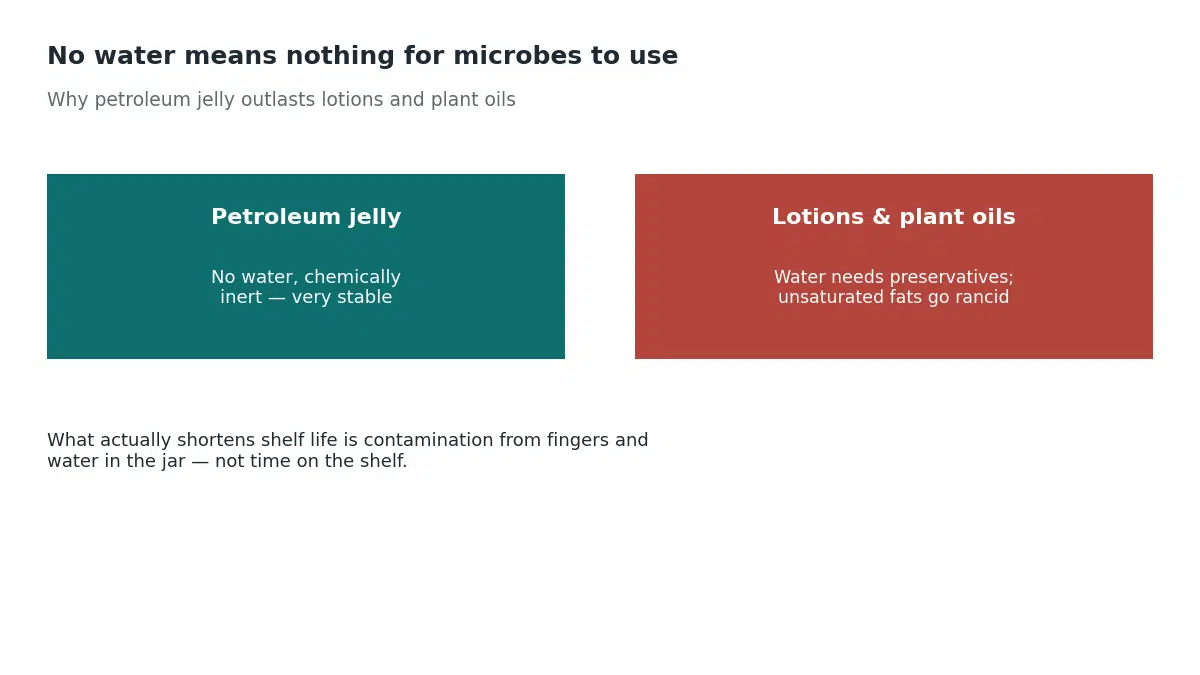 No water means nothing for microbes to use

Why petroleum jelly outlasts lotions and plant oils

Petroleum jelly

No water, chemically inert — very stable

Lotions & plant oils

Water needs preservatives; unsaturated fats go rancid

What actually shortens shelf life is contamination from fingers and water in the jar — not time on the shelf.